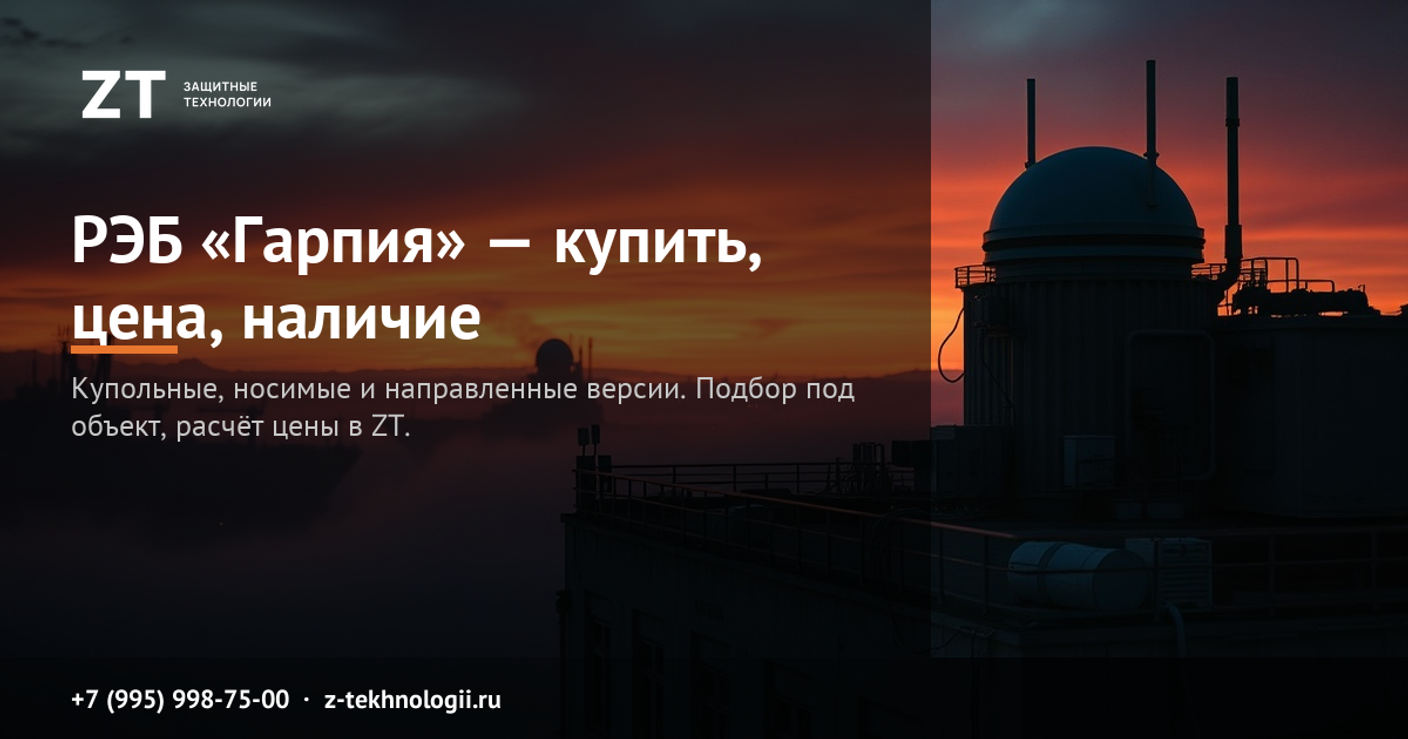 ZT ЗАЩИТНЫЕ ТЕХНОЛОГИИ

РЭБ «Гарпия» — купить, цена, наличие

Купольные, носимые и направленные версии. Подбор под объект, расчёт цены в ZT.

+7 (995) 998-75-00 · z-tekhnologii.ru